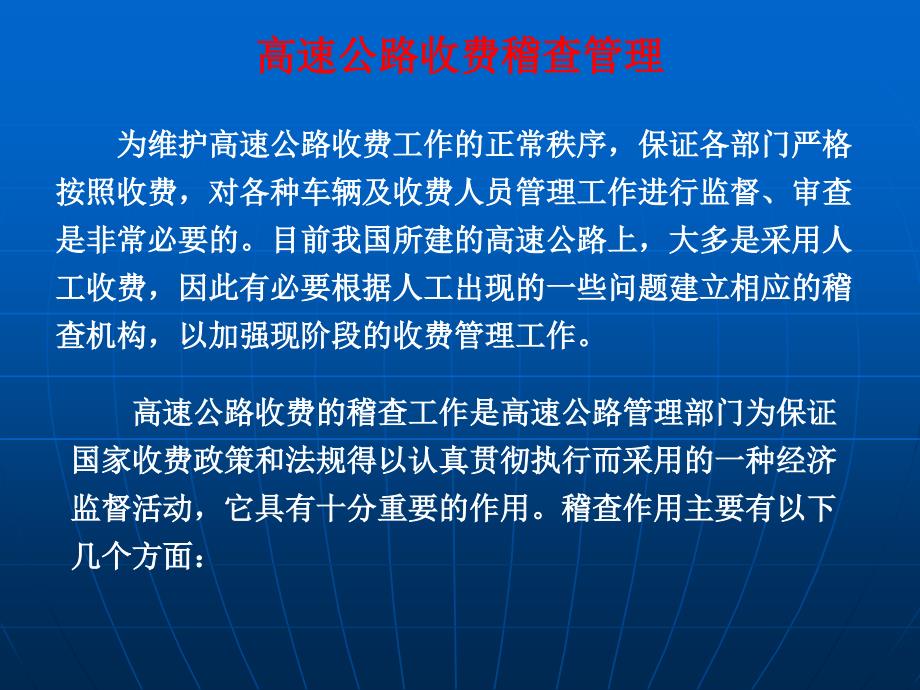 高速公路收费稽查管理

为维护高速公路收费工作的正常秩序，保证各部门严格按照收费，对各种车辆及收费人员管理工作进行监督、审查是非常必要的。目前我国所建的高速公路上，大多是采用人工收费，因此有必要根据人工出现的一些问题建立相应的稽查机构，以加强现阶段的收费管理工作。

高速公路收费的稽查工作是高速公路管理部门为保证国家收费政策和法规得以认真贯彻执行而采用的一种经济监督活动，它具有十分重要的作用。稽查作用主要有以下几个方面：